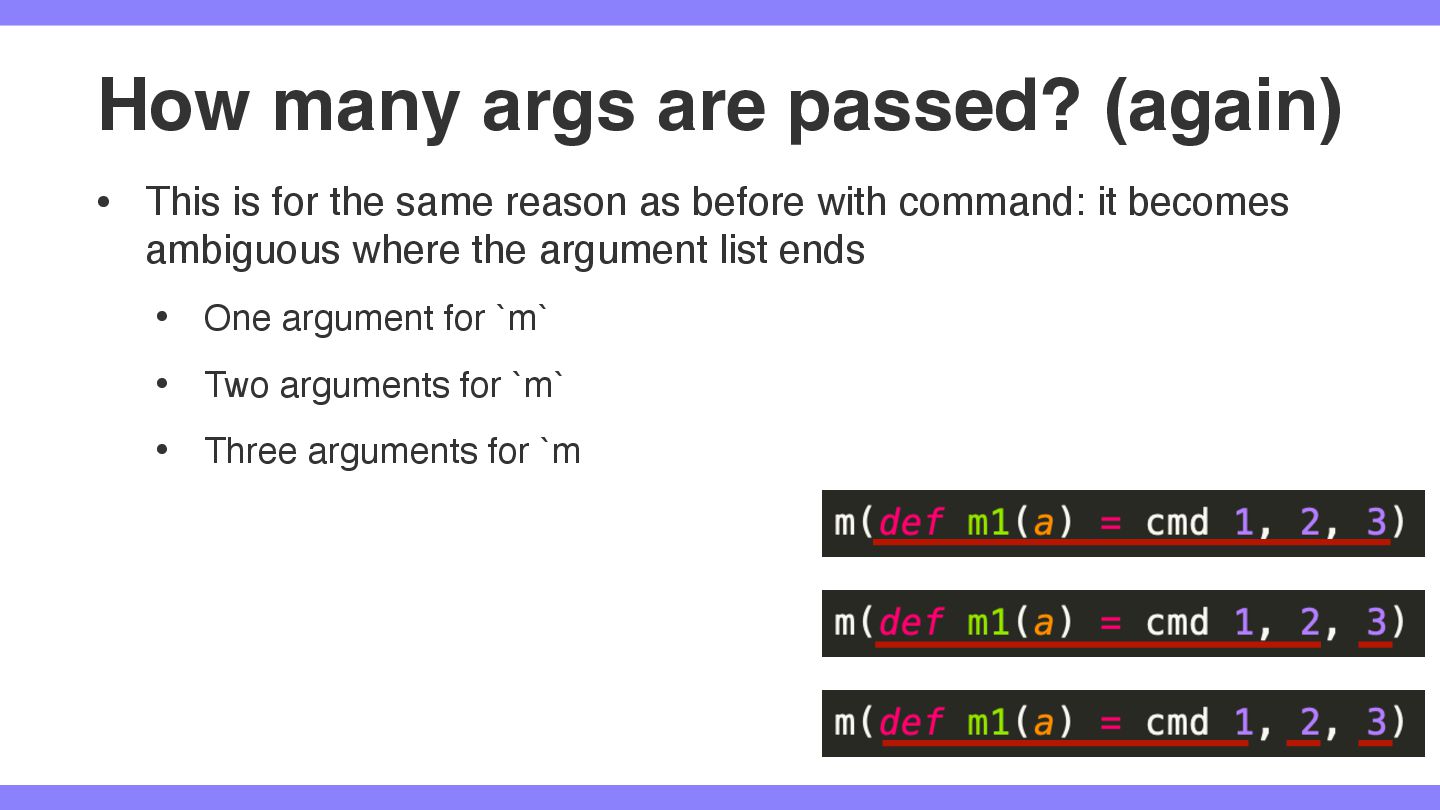 How many args are passed? (again)

• This is for the same reason as before with command: it becomes ambiguous where the argument list ends

• One argument for `m`

• Two arguments for `m`

• Three arguments for `m

m(def m1(a) = cmd 1, 2, 3)

m(def m1(a) = cmd 1, 2, 3)

m(def m1(a) = cmd 1, 2, 3)